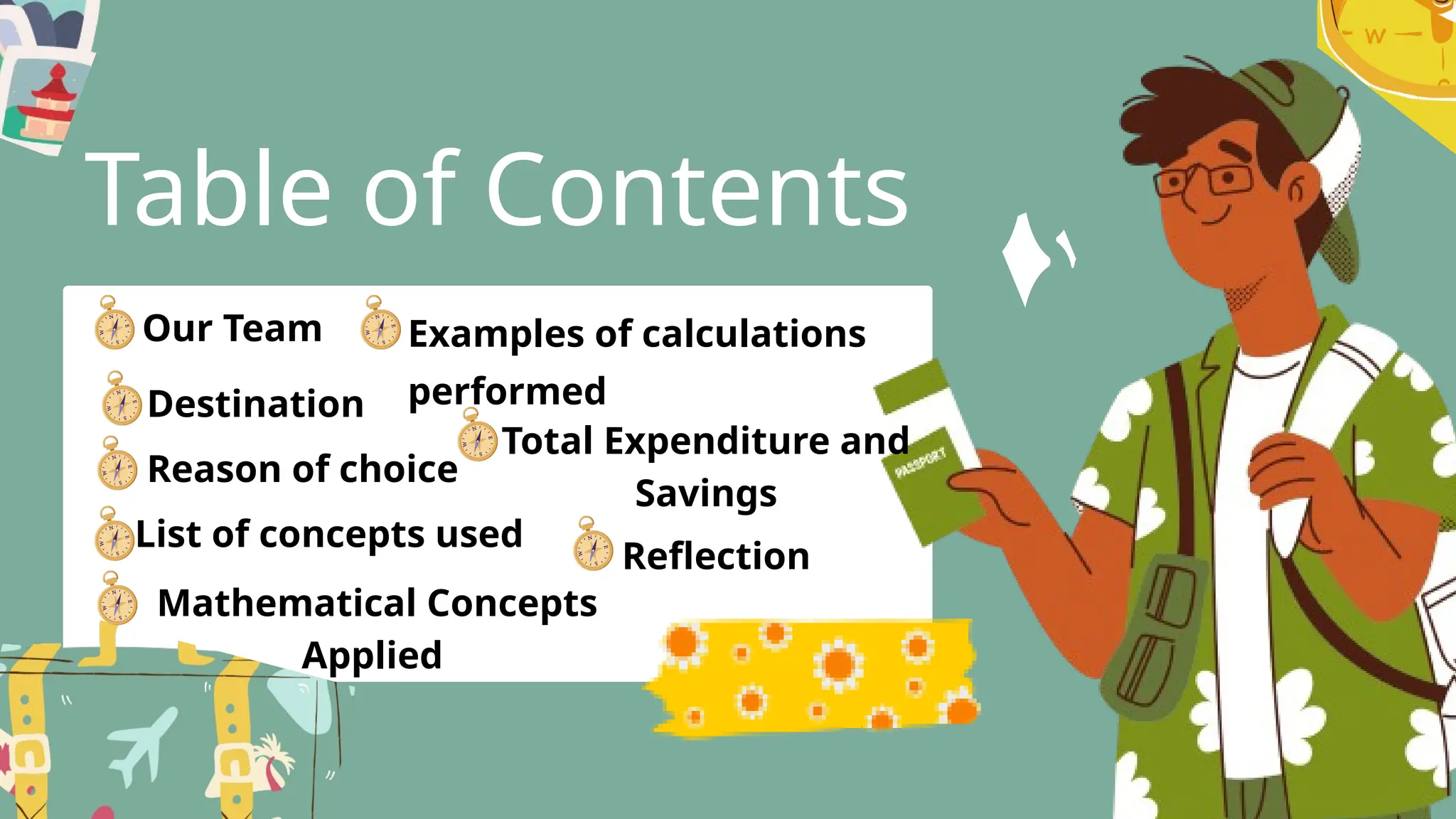 Table of Contents

Our Team
Destination
Reason of choice
List of concepts used
Mathematical Concepts Applied

Examples of calculations performed
Total Expenditure and Savings
Reflection

PASSPORT

W